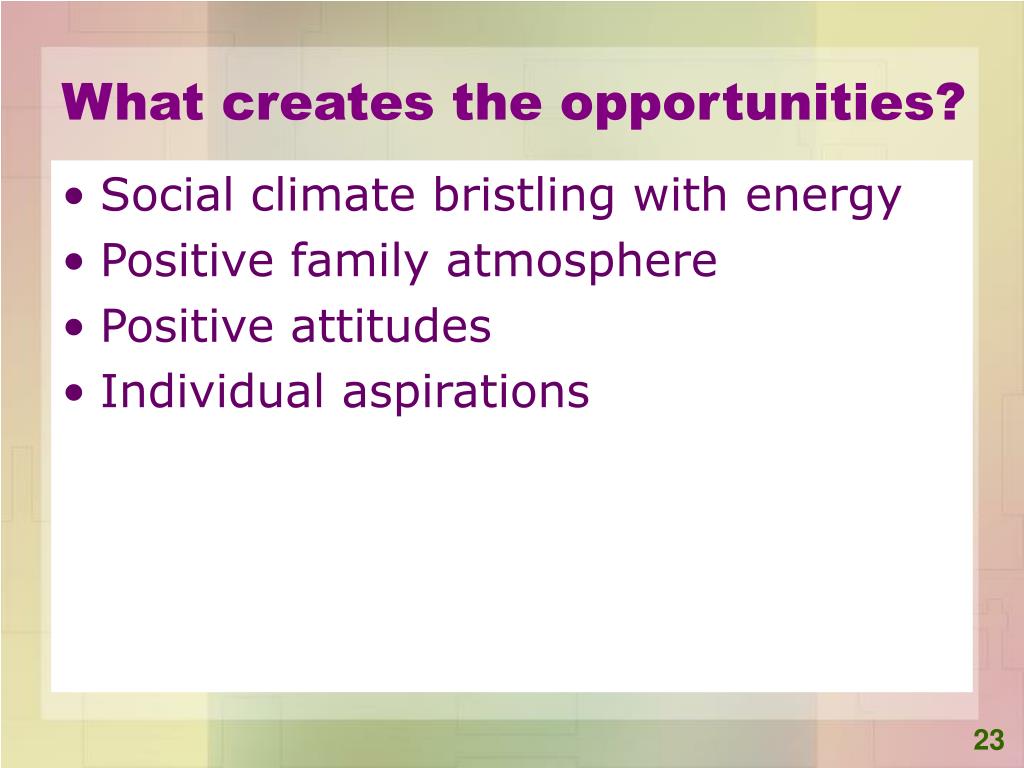 What creates the opportunities?

• Social climate bristling with energy
• Positive family atmosphere
• Positive attitudes
• Individual aspirations

23